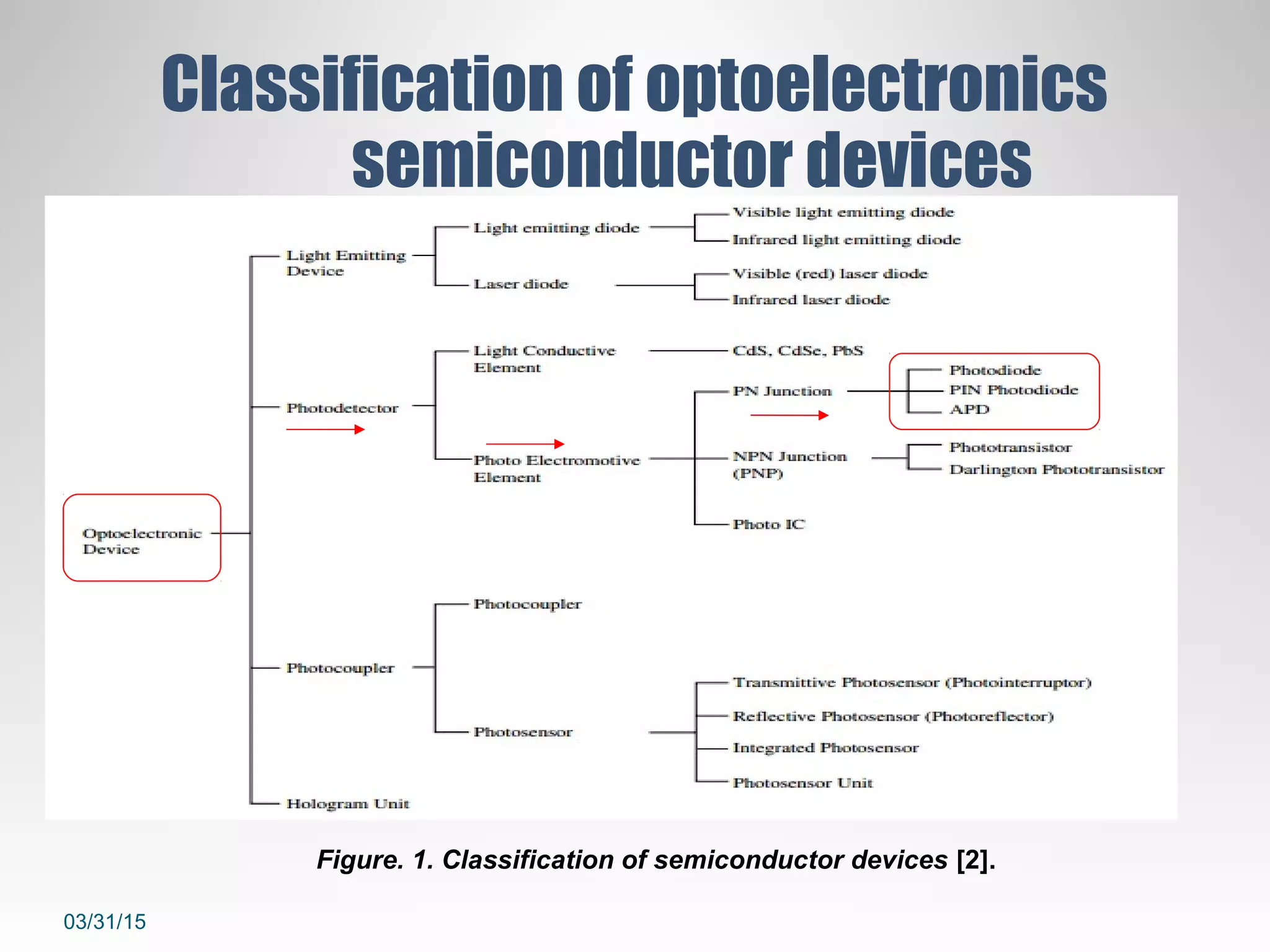 Classification of optoelectronics semiconductor devices

Optoelectronic Device

Light Emitting Device

Light emitting diode

Visible light emitting diode

Infrared light emitting diode

Laser diode

Visible (red) laser diode

Infrared laser diode

Photodetector

Light Conductive Element

CdS, CdSe, PbS

Photo Electromotive Element

PN Junction

Photodiode

PIN Photodiode

APD

NPN Junction (PNP)

Phototransistor

Darlington Phototransistor

Photo IC

Photocoupler

Photocoupler

Photosensor

Transmittive Photosensor (Photointerruptor)

Reflective Photosensor (Photoreflector)

Integrated Photosensor

Photosensor Unit

Hologram Unit

Figure. 1. Classification of semiconductor devices [2].

03/31/15